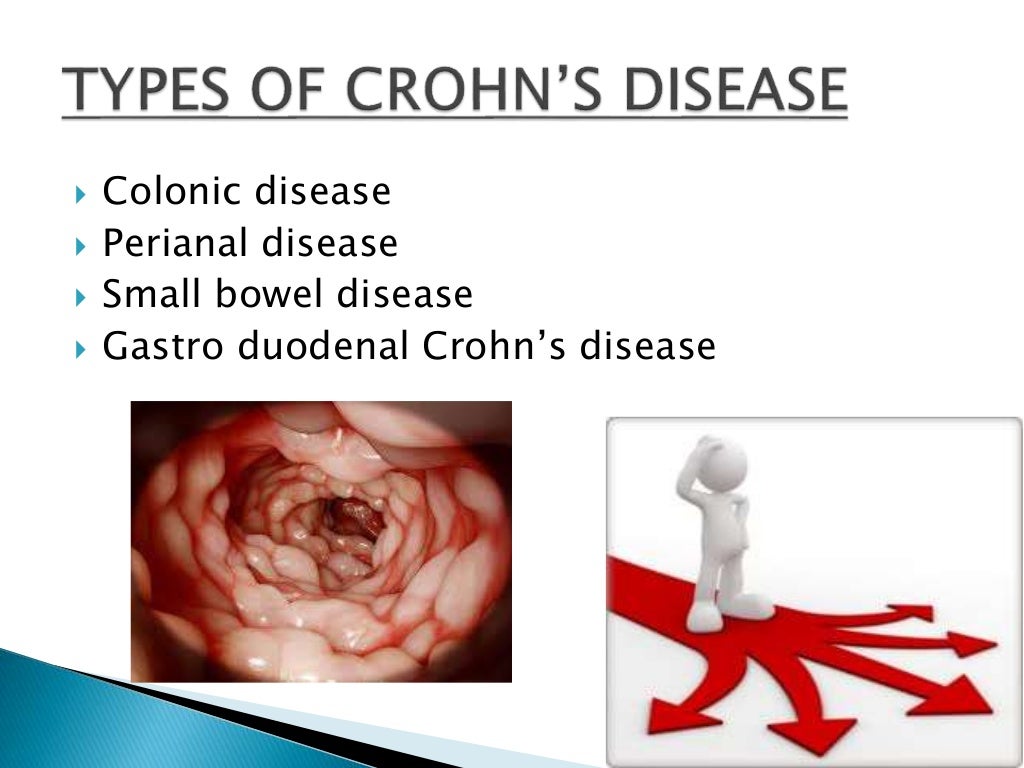 TYPES OF CROHN'S DISEASE

Colonic disease
Perianal disease
Small bowel disease
Gastro duodenal Crohn's disease